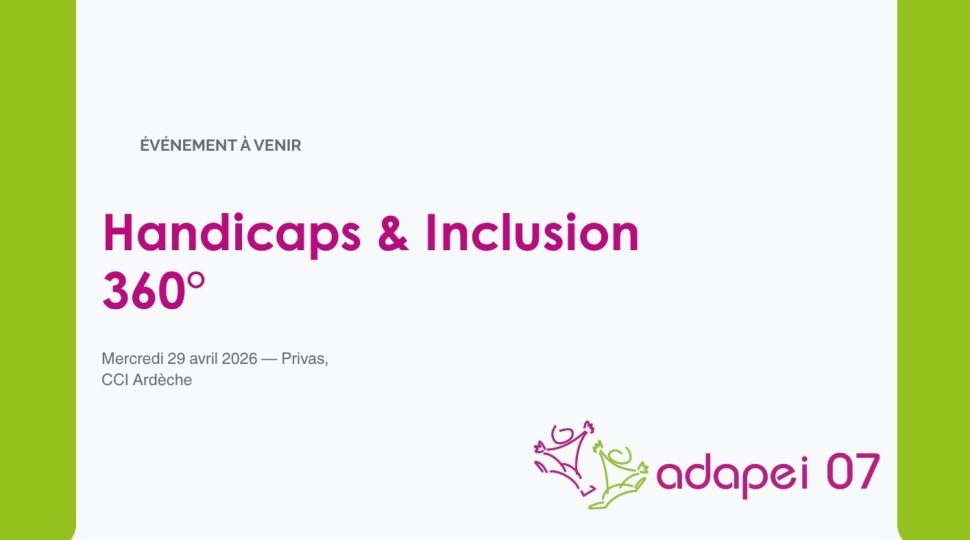 ÉVÉNEMENT À VENIR

Handicaps & Inclusion 360°

Mercredi 29 avril 2026 — Privas, CCI Ardèche

adapei 07